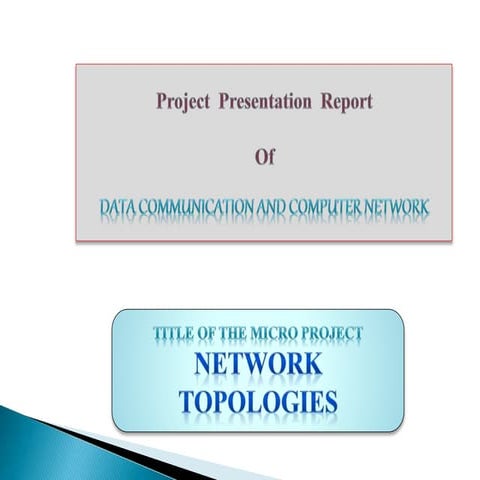 Project Presentation Report

Of

DATA COMMUNICATION AND COMPUTER NETWORK

TITLE OF THE MICRO PROJECT

NETWORK TOPOLOGIES